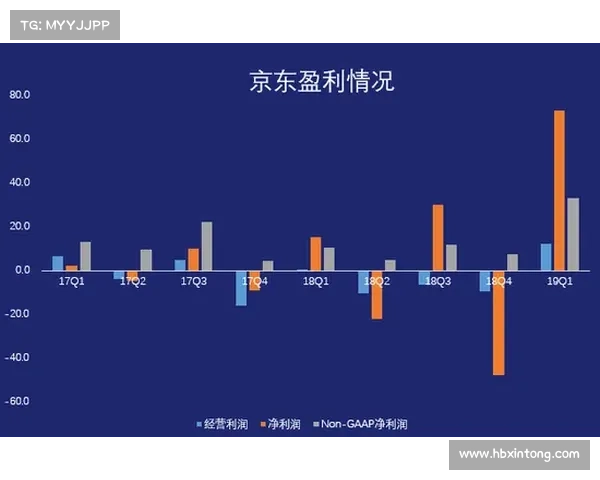 TG: MYYJJPP

京东盈利情况

80.0
60.0
40.0
20.0
0.0
-20.0
-40.0
-60.0

17Q1 17Q2 17Q3 17Q4 18Q1 18Q2 18Q3 18Q4 19Q1

经营利润 净利润 Non-GAAP净利润

www.hbxintong.com